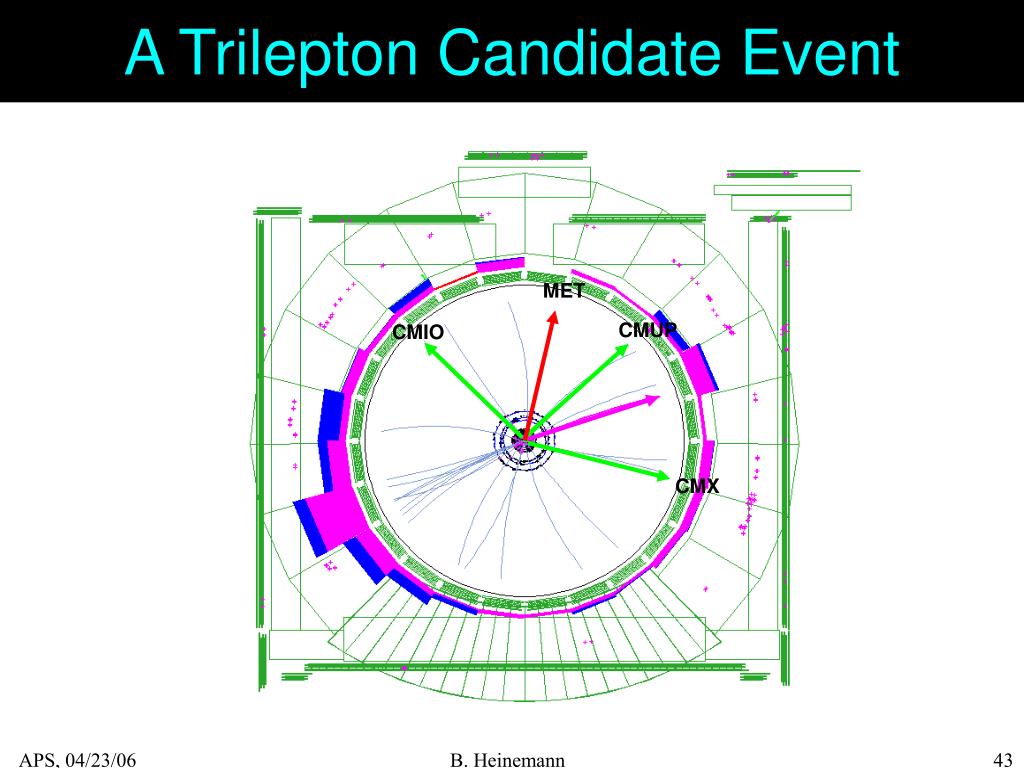 A Trilepton Candidate Event

MET

CMIO

CMUP

CMX

APS, 04/23/06

B. Heinemann

43